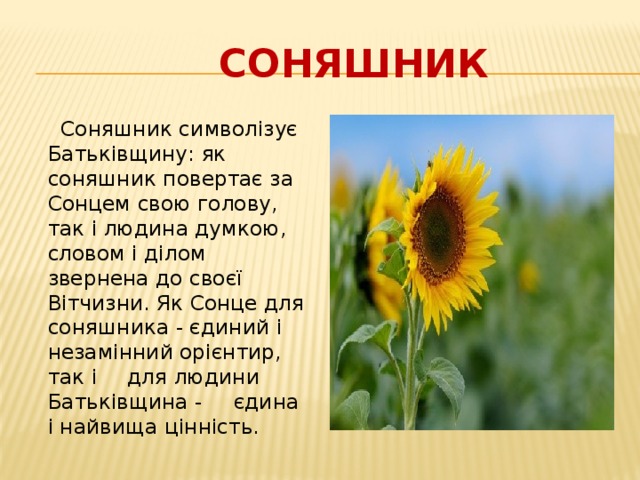 СОНЯШНИК

Соняшник символізує Батьківщину: як соняшник повертає за Сонцем свою голову, так і людина думкою, словом і ділом звернена до своєї Вітчизни. Як Сонце для соняшника - єдиний і незамінний орієнтир, так і для людини Батьківщина - єдина і найвища цінність.